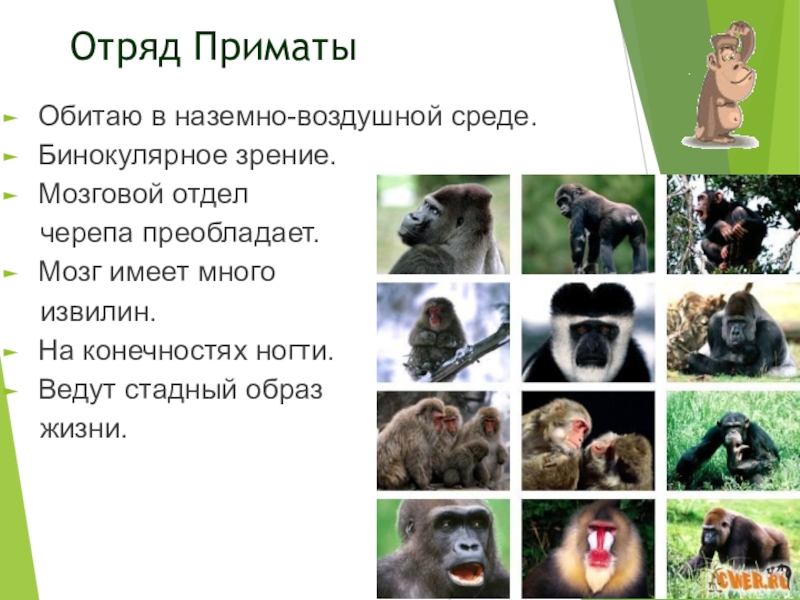 Отряд Приматы

► Обитаю в наземно-воздушной среде.
► Бинокулярное зрение.
► Мозговой отдел черепа преобладает.
► Мозг имеет много извилин.
► На конечностях ногти.
► Ведут стадный образ жизни.

CWER.RU